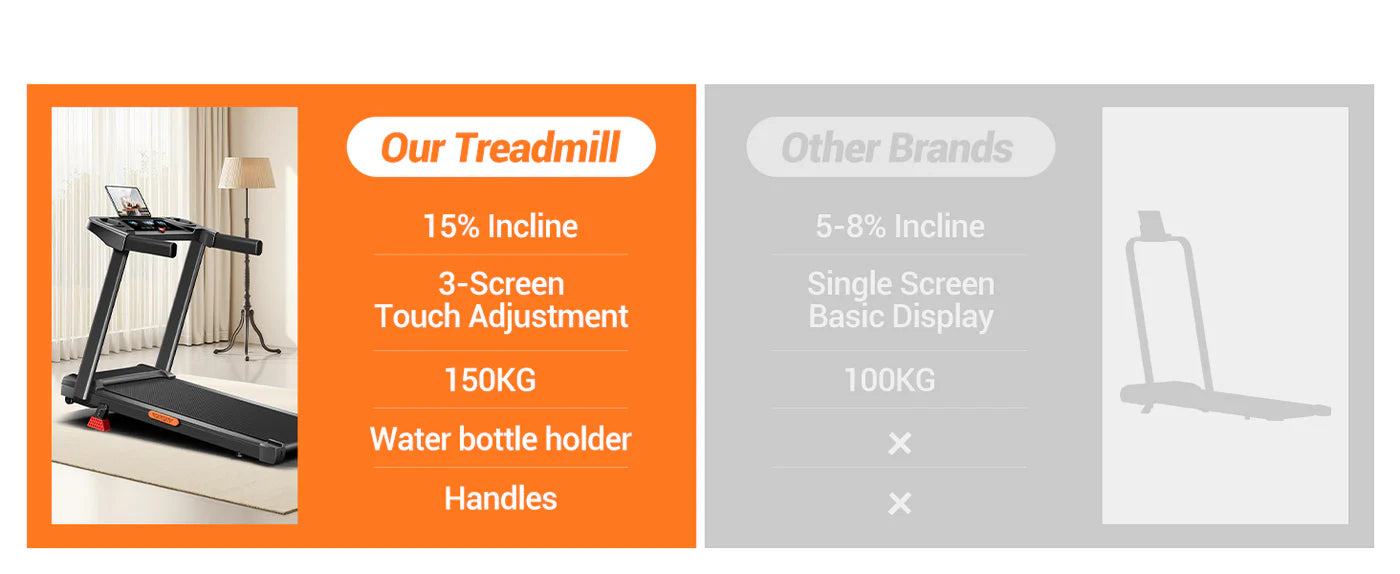 Our Treadmill

15% Incline

3-Screen Touch Adjustment

150KG

Water bottle holder

Handles

Other Brands

5-8% Incline

Single Screen Basic Display

100KG

×

×